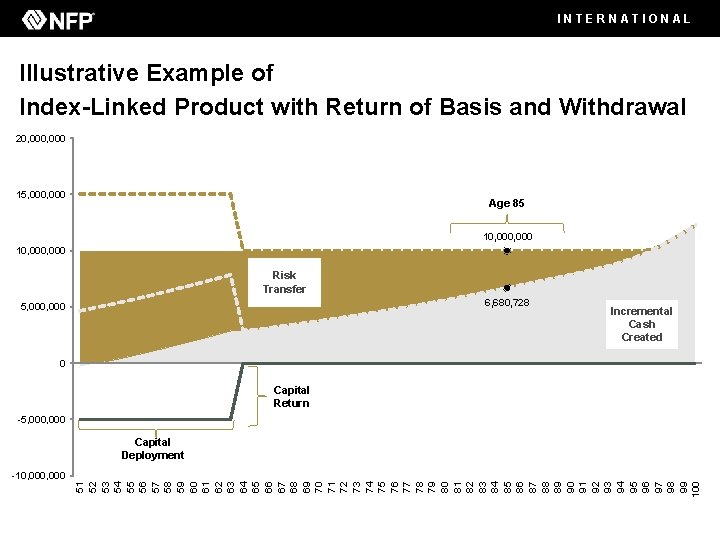 NFP

INTERNATIONAL

Illustrative Example of
Index-Linked Product with Return of Basis and Withdrawal

20,000,000
15,000,000
10,000,000
5,000,000
0
-5,000,000
-10,000,000

Age 85
10,000,000
6,680,728
Risk Transfer
Incremental Cash Created
Capital Return
Capital Deployment

51 52 53 54 55 56 57 58 59 60 61 62 63 64 65 66 67 68 69 70 71 72 73 74 75 76 77 78 79 80 81 82 83 84 85 86 87 88 89 90 91 92 93 94 95 96 97 98 99 100